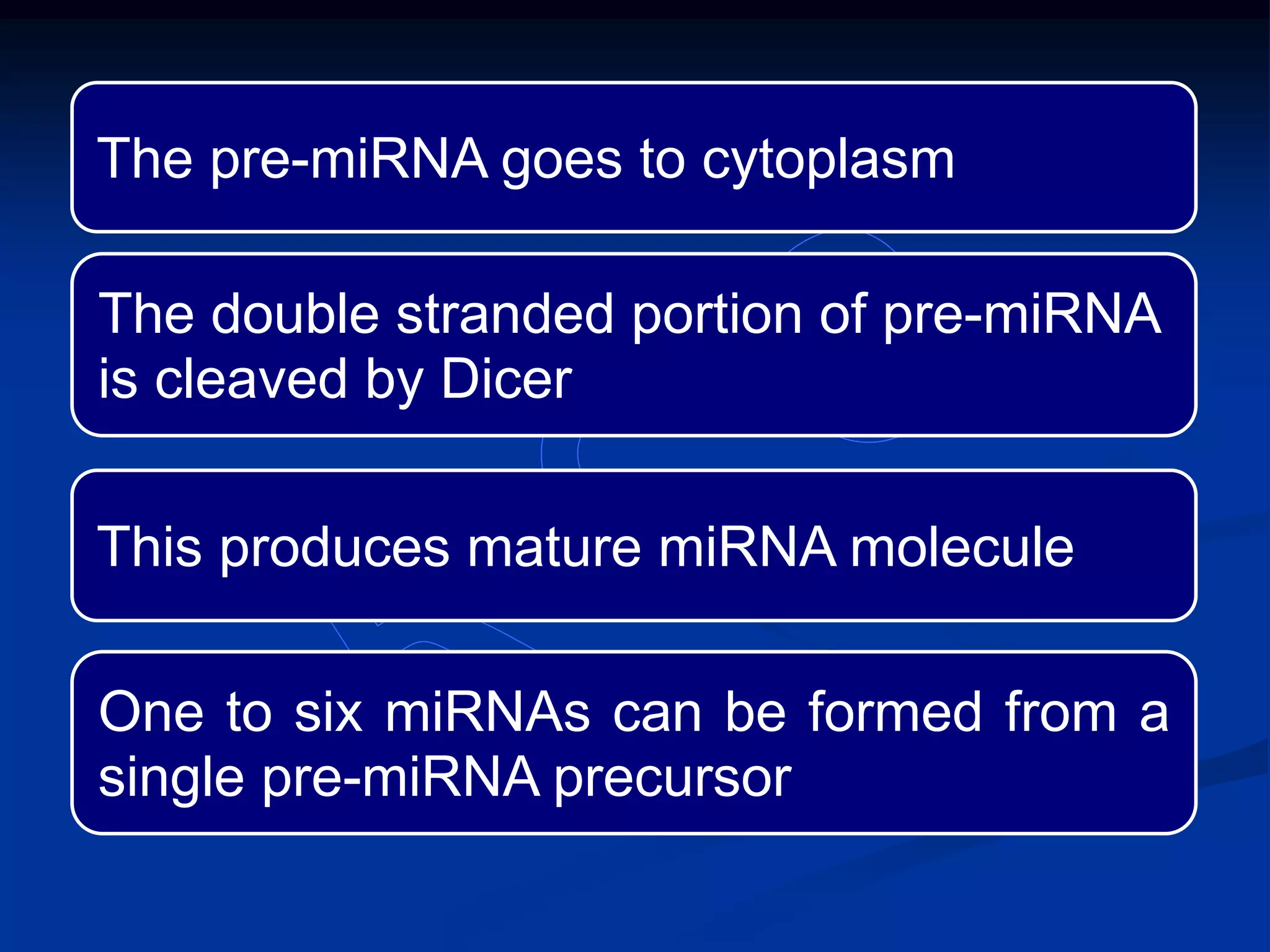 The pre-miRNA goes to cytoplasm

The double stranded portion of pre-miRNA is cleaved by Dicer

This produces mature miRNA molecule

One to six miRNAs can be formed from a single pre-miRNA precursor